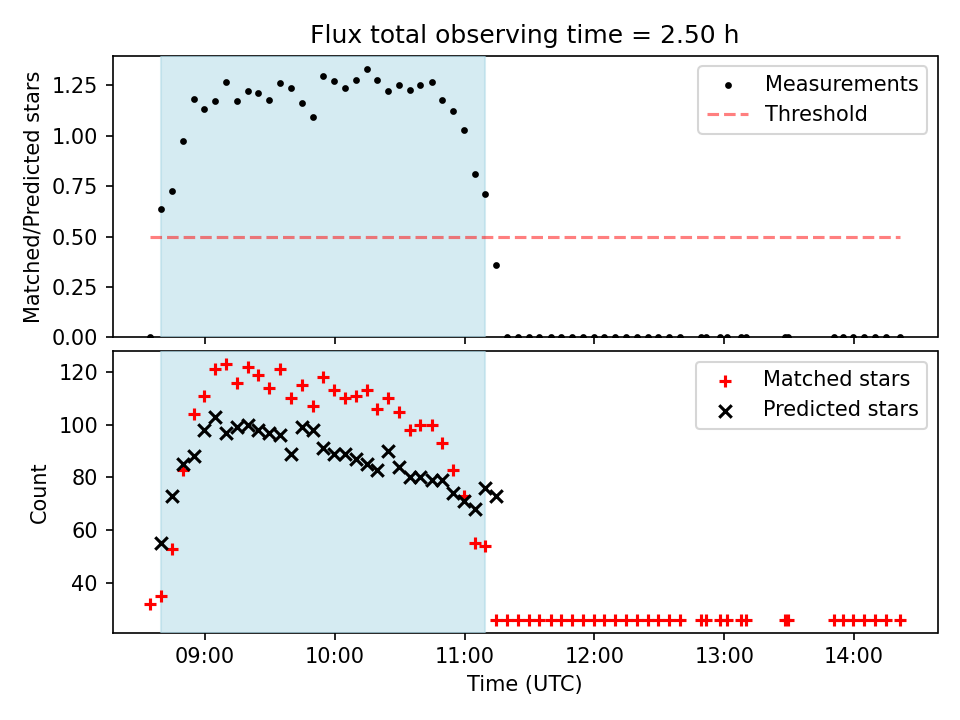 Flux total observing time = 2.50 h

Matched/Predicted stars

1.25
1.00
0.75
0.50
0.25
0.00

Measurements
Threshold

Count

120
100
80
60
40

Matched stars
Predicted stars

09:00 10:00 11:00 12:00 13:00 14:00

Time (UTC)